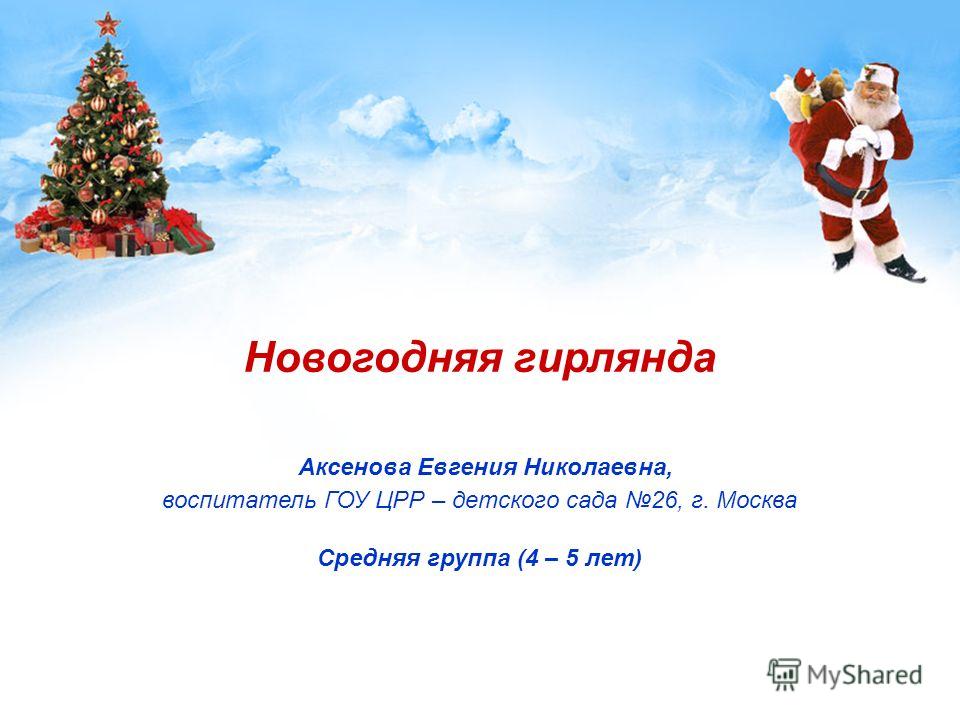 Новогодняя гирлянда

Аксенова Евгения Николаевна,
воспитатель ГОУ ЦРР – детского сада №26, г. Москва

Средняя группа (4 – 5 лет)

MyShared